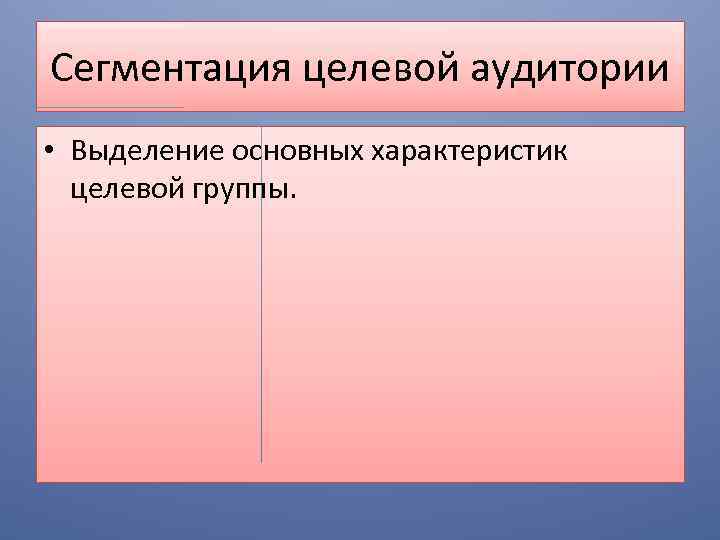 Сегментация целевой аудитории

• Выделение основных характеристик целевой группы.